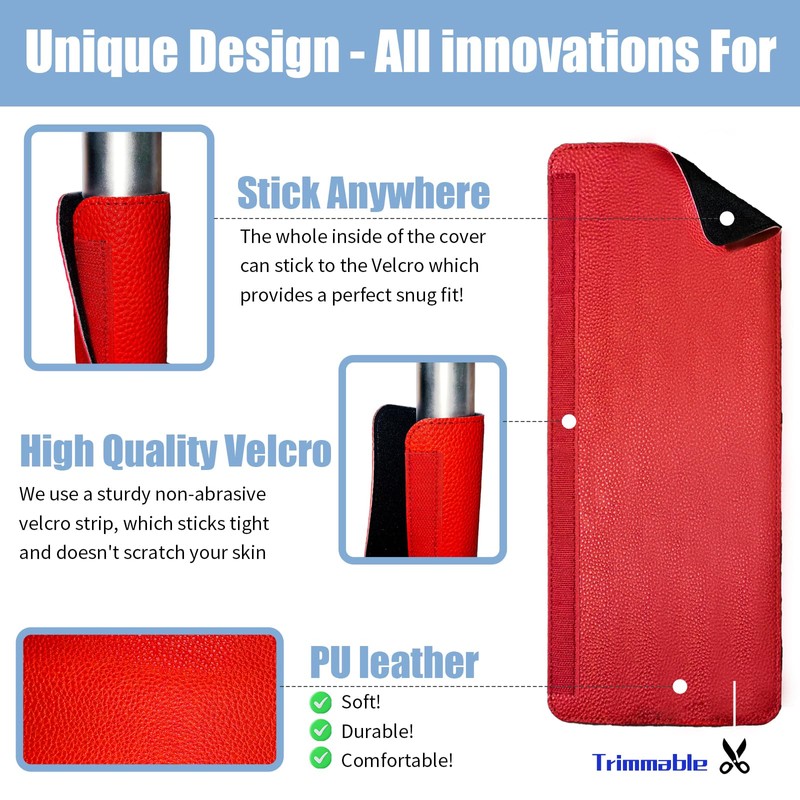 Unique Design - All innovations For

Stick Anywhere

The whole inside of the cover can stick to the Velcro which provides a perfect snug fit!

High Quality Velcro

We use a sturdy non-abrasive velcro strip, which sticks tight and doesn't scratch your skin

PU leather

Soft!

Durable!

Comfortable!

Trimmable